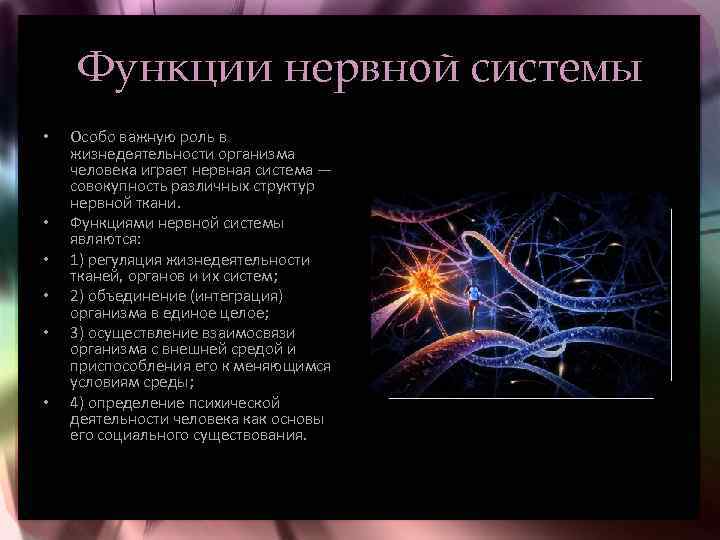 Функции нервной системы

• Особо важную роль в жизнедеятельности организма человека играет нервная система — совокупность различных структур нервной ткани.
• Функциями нервной системы являются:
• 1) регуляция жизнедеятельности тканей, органов и их систем;
• 2) объединение (интеграция) организма в единое целое;
• 3) осуществление взаимосвязи организма с внешней средой и приспособления его к меняющимся условиям среды;
• 4) определение психической деятельности человека как основы его социального существования.